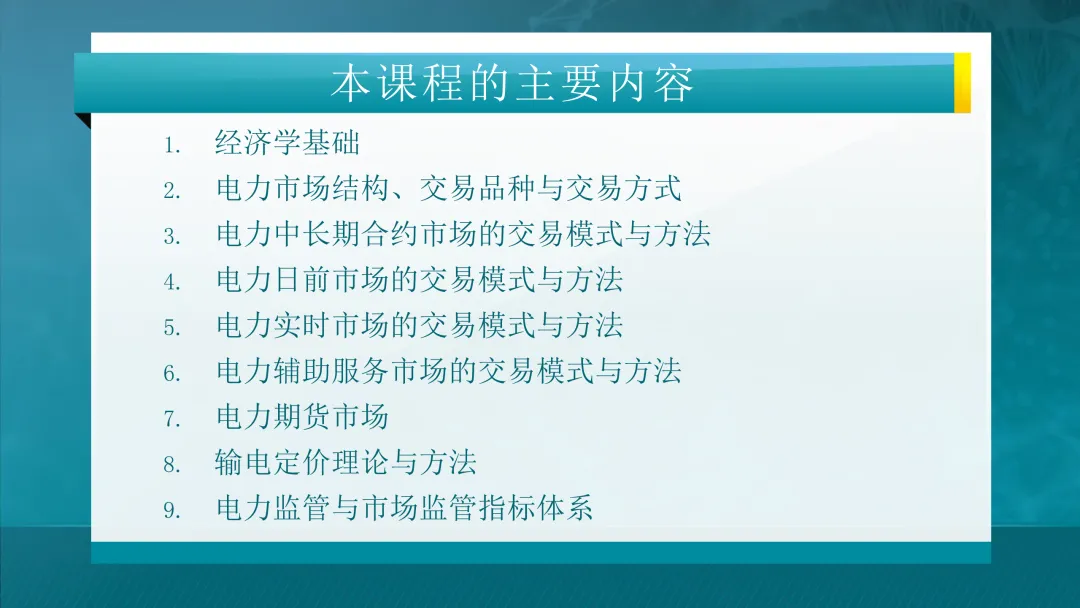 本课程的主要内容

1. 经济学基础
2. 电力市场结构、交易品种与交易方式
3. 电力中长期合约市场的交易模式与方法
4. 电力日前市场的交易模式与方法
5. 电力实时市场的交易模式与方法
6. 电力辅助服务市场的交易模式与方法
7. 电力期货市场
8. 输电定价理论与方法
9. 电力监管与市场监管指标体系